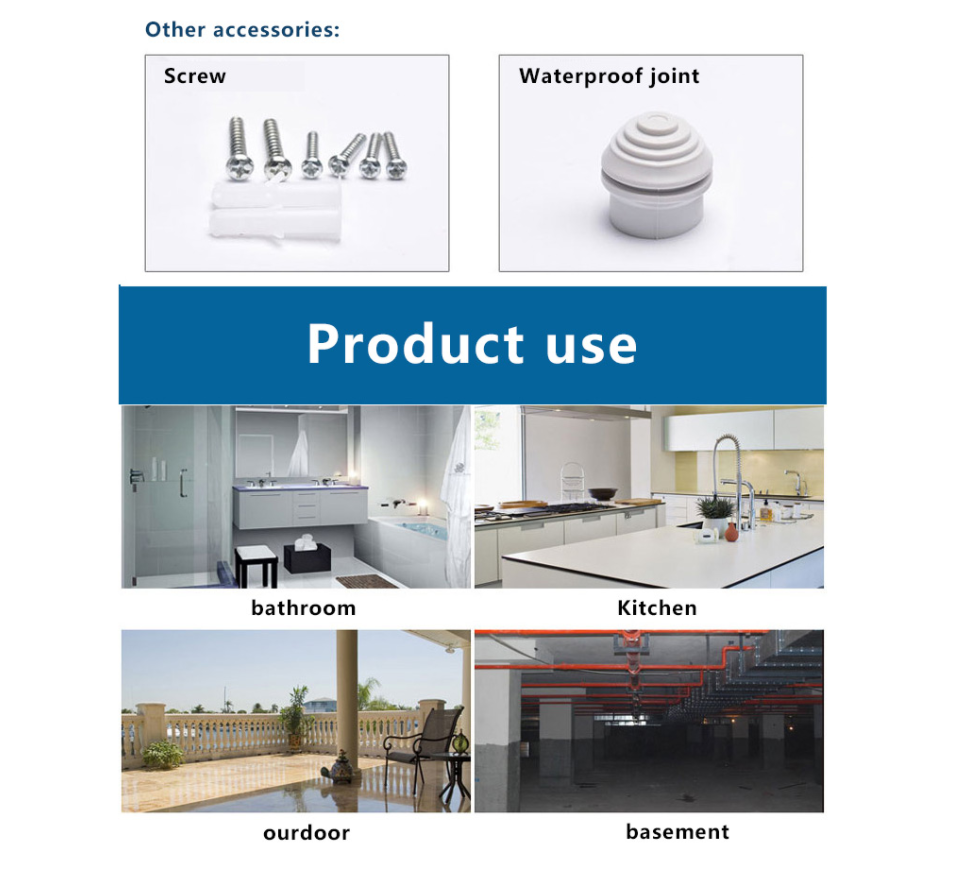 Other accessories:

Screw

Waterproof joint

Product use

bathroom

Kitchen

ourdoor

basement